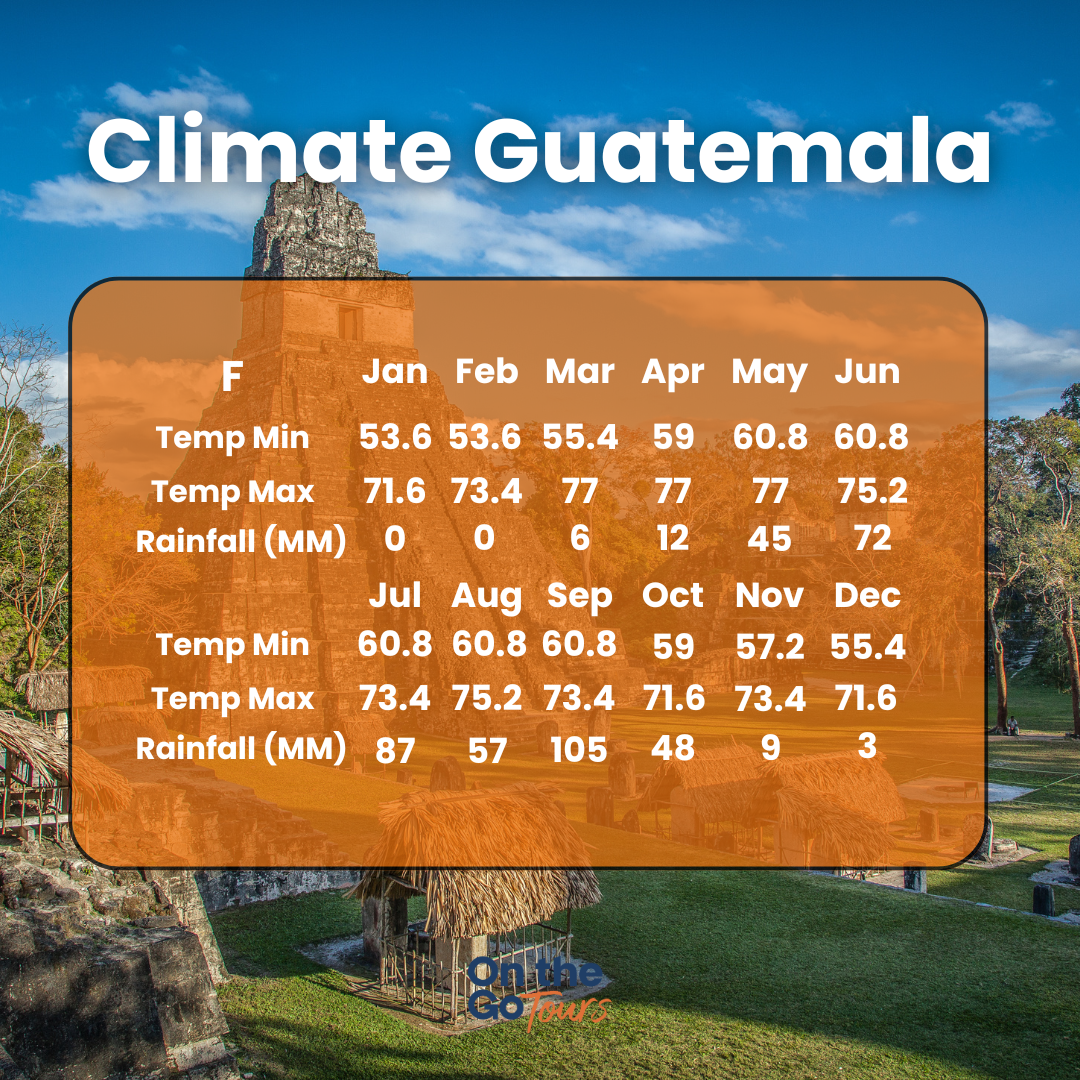 Climate Guatemala

| F | Jan | Feb | Mar | Apr | May | Jun |
|---|---|---|---|---|---|---|
| Temp Min | 53.6 | 53.6 | 55.4 | 59 | 60.8 | 60.8 |
| Temp Max | 71.6 | 73.4 | 77 | 77 | 77 | 75.2 |
| Rainfall (MM) | 0 | 0 | 6 | 12 | 45 | 72 |
| | Jul | Aug | Sep | Oct | Nov | Dec |
| Temp Min | 60.8 | 60.8 | 60.8 | 59 | 57.2 | 55.4 |
| Temp Max | 73.4 | 75.2 | 73.4 | 71.6 | 73.4 | 71.6 |
| Rainfall (MM) | 87 | 57 | 105 | 48 | 9 | 3 |

On the Go Tours